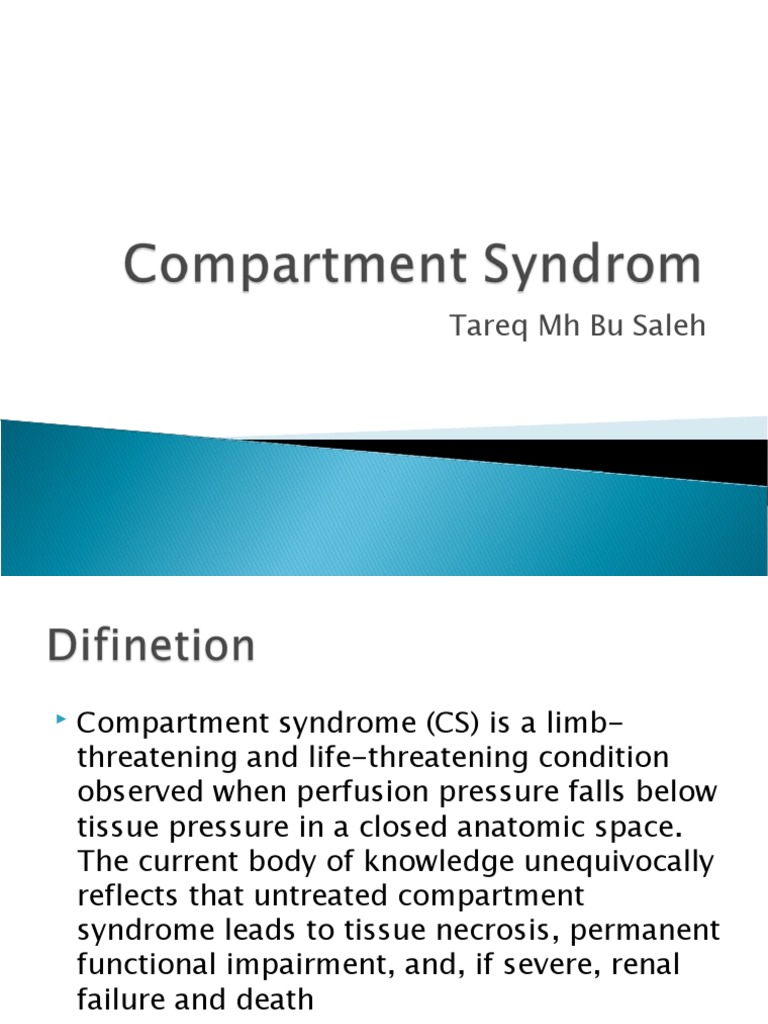 Compartment Syndrom

Tareq Mh Bu Saleh

Difinetion

Compartment syndrome (CS) is a limb-threatening and life-threatening condition observed when perfusion pressure falls below tissue pressure in a closed anatomic space. The current body of knowledge unequivocally reflects that untreated compartment syndrome leads to tissue necrosis, permanent functional impairment, and, if severe, renal failure and death